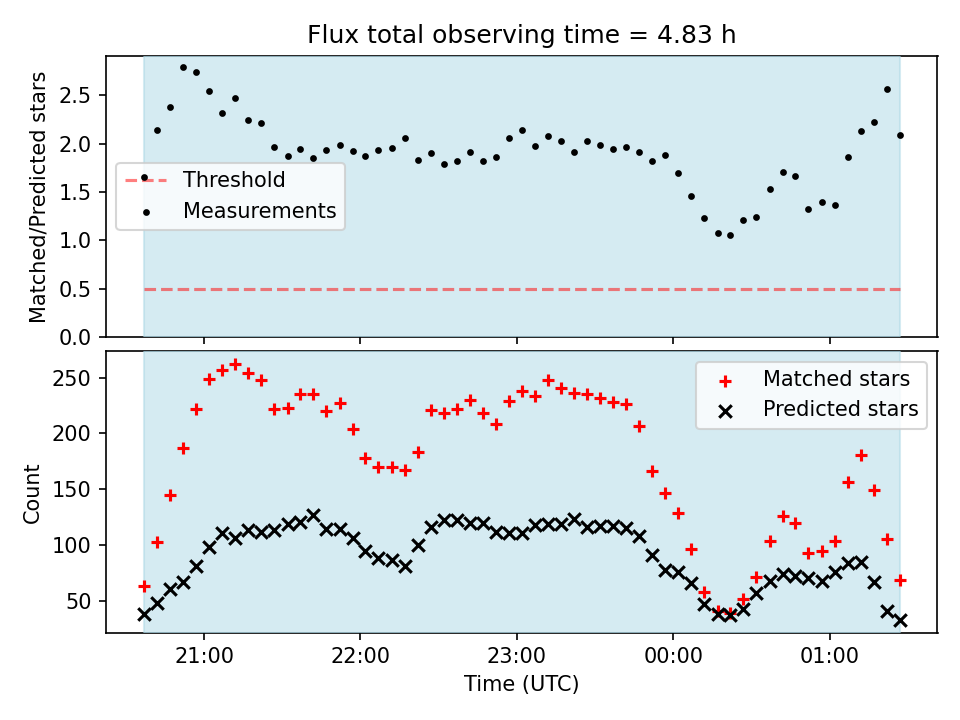 Flux total observing time = 4.83 h

Matched/Predicted stars

2.5
2.0
1.5
1.0
0.5
0.0

Threshold
Measurements

Count

250
200
150
100
50

Matched stars
Predicted stars

21:00
22:00
23:00
00:00
01:00

Time (UTC)